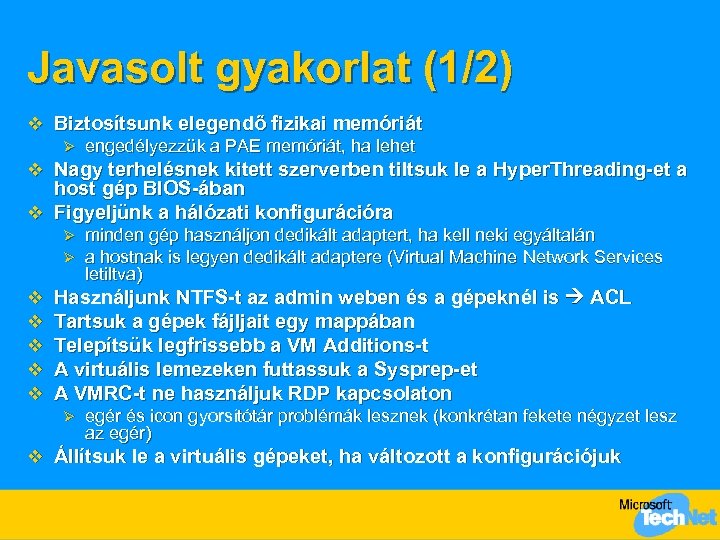 Javasolt gyakorlat (1/2)

❖ Biztosítsunk elegendő fizikai memóriát
➢ engedélyezzük a PAE memóriát, ha lehet
❖ Nagy terhelésnek kitett szerverben tiltsuk le a HyperThreading-et a host gép BIOS-ában
❖ Figyeljünk a hálózati konfigurációra
➢ minden gép használjon dedikált adaptert, ha kell neki egyáltalán
➢ a hostnak is legyen dedikált adaptere (Virtual Machine Network Services letiltva)
❖ Használjunk NTFS-t az admin weben és a gépeknél is → ACL
❖ Tartsuk a gépek fájljait egy mappában
❖ Telepítsük legfrissebb a VM Additions-t
❖ A virtuális lemezeken futtassuk a Sysprep-et
❖ A VMRC-t ne használjuk RDP kapcsolaton
➢ egér és icon gyorsítótár problémák lesznek (konkrétan fekete négyzet lesz az egér)
❖ Állítsuk le a virtuális gépeket, ha változott a konfigurációjuk

Microsoft TechNet